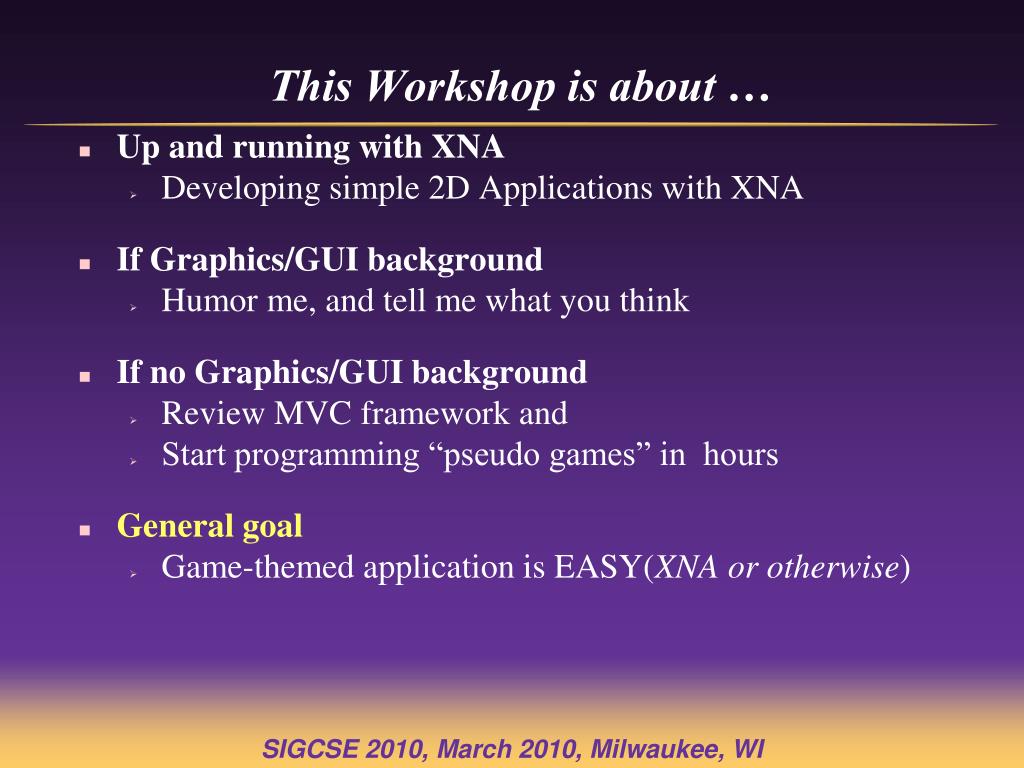 This Workshop is about …

Up and running with XNA
Developing simple 2D Applications with XNA

If Graphics/GUI background
Humor me, and tell me what you think

If no Graphics/GUI background
Review MVC framework and
Start programming “pseudo games” in  hours

General goal
Game-themed application is EASY(XNA or otherwise)

SIGCSE 2010, March 2010, Milwaukee, WI